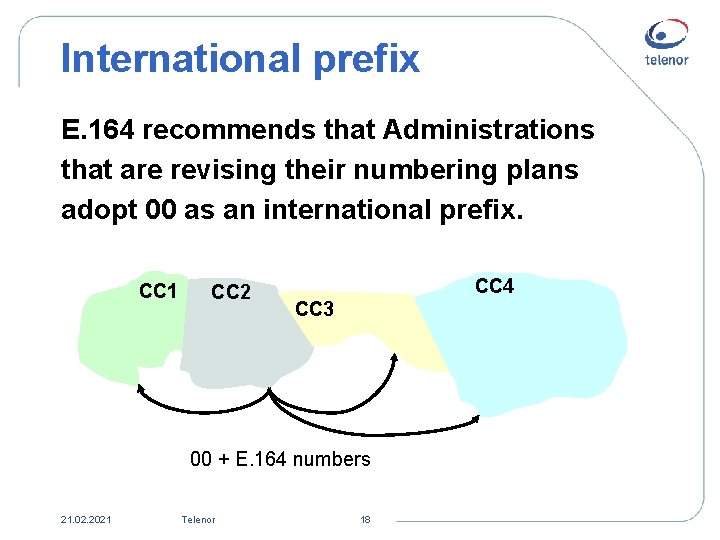 International prefix

telenor

E.164 recommends that Administrations that are revising their numbering plans adopt 00 as an international prefix.

CC1 CC2 CC3 CC4

00 + E.164 numbers

21.02.2021 Telenor 18